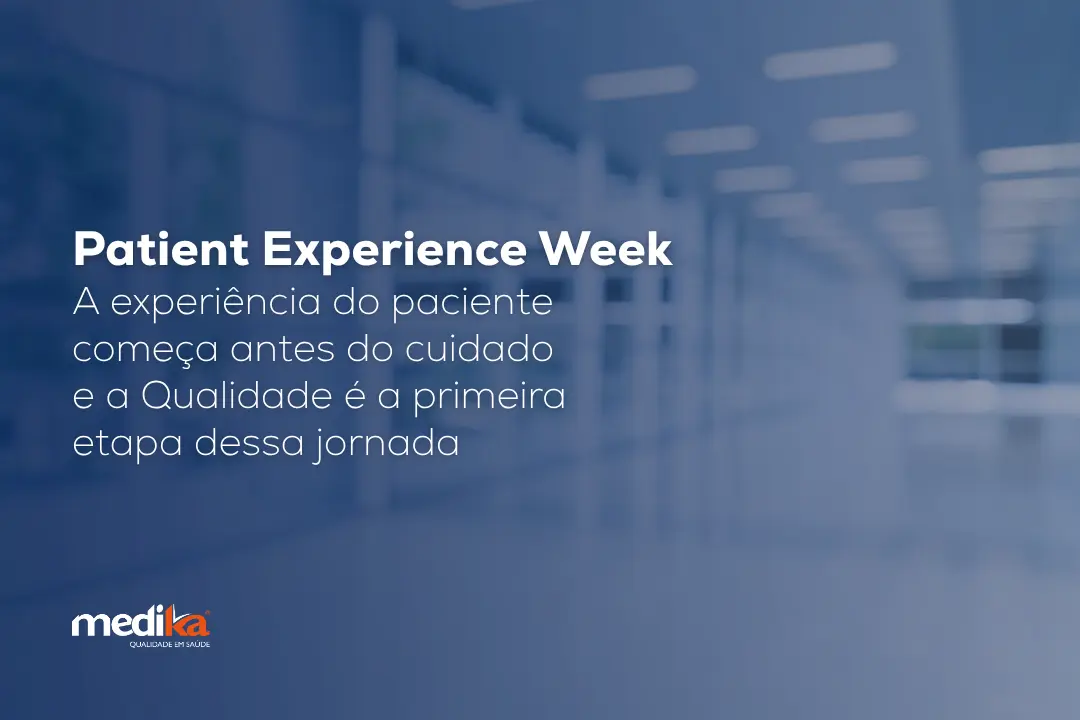 Patient Experience Week
A experiência do paciente começa antes do cuidado e a Qualidade é a primeira etapa dessa jornada

medika
QUALIDADE EM SAÚDE